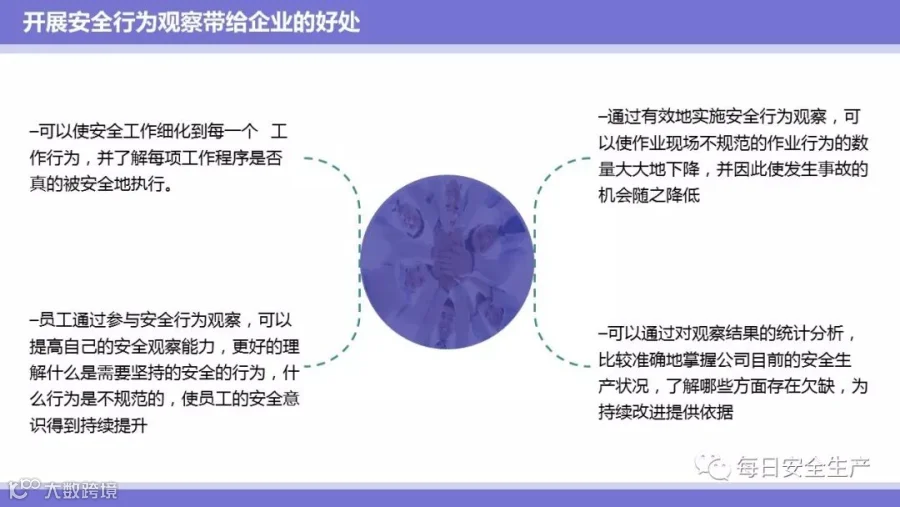 开展安全行为观察带给企业的好处

–可以使安全工作细化到每一个 工作行为，并了解每项工作程序是否真的被安全地执行。

–员工通过参与安全行为观察，可以提高自己的安全观察能力，更好的理解什么是需要坚持的安全的行为，什么行为是不规范的，使员工的安全意识得到持续提升

–通过有效地实施安全行为观察，可以使作业现场不规范的作业行为的数量大大地下降，并因此使发生事故的机会随之降低

–可以通过对观察结果的统计分析，比较准确地掌握公司目前的安全生产状况，了解哪些方面存在欠缺，为持续改进提供依据

每日安全生产

大数跨境